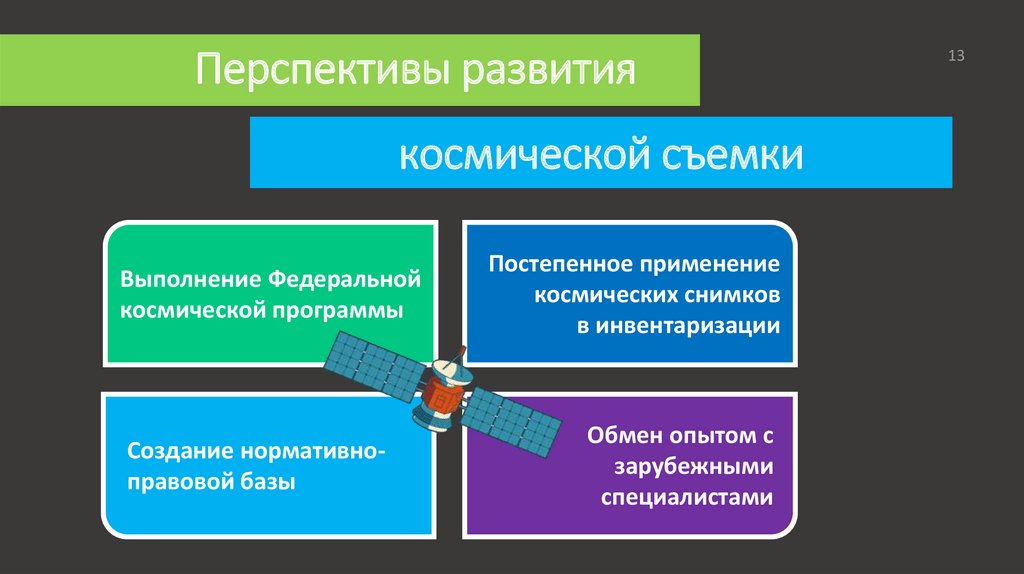 Перспективы развития

13

космической съемки

Выполнение Федеральной космической программы

Постепенное применение космических снимков в инвентаризации

Создание нормативно-правовой базы

Обмен опытом с зарубежными специалистами